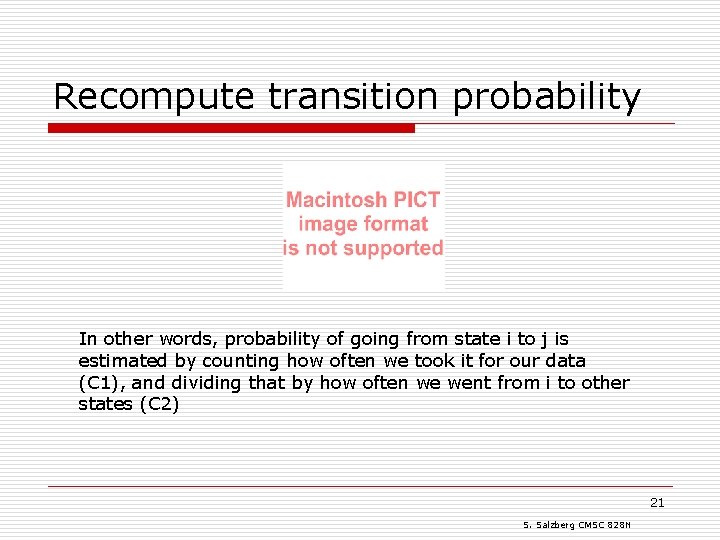 Recompute transition probability

Macintosh PICT image format is not supported

In other words, probability of going from state i to j is estimated by counting how often we took it for our data (C1), and dividing that by how often we went from i to other states (C2)

21

S. Salzberg CMSC 828N